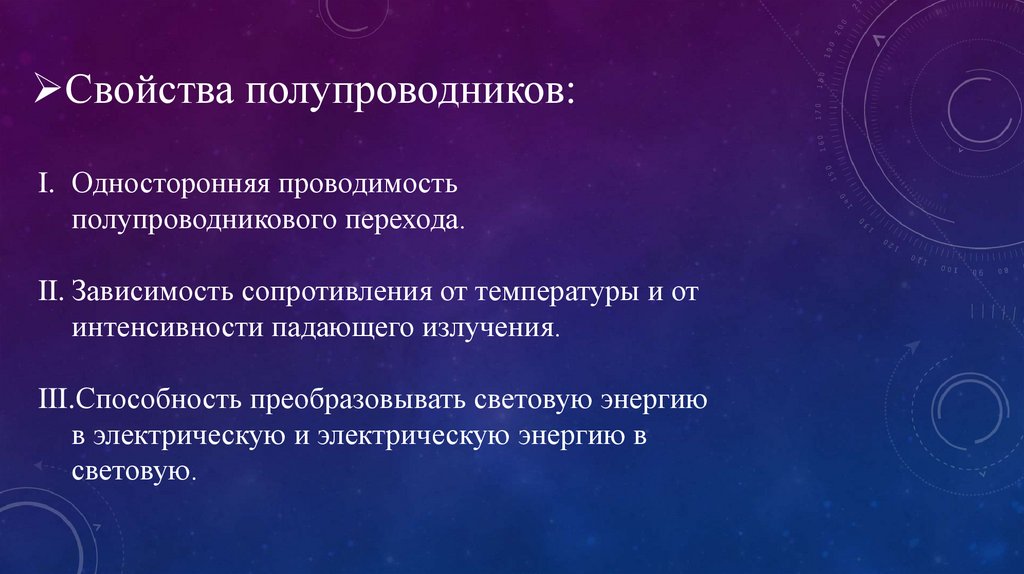 ➢Свойства полупроводников:

I. Односторонняя проводимость полупроводникового перехода.

II. Зависимость сопротивления от температуры и от интенсивности падающего излучения.

III.Способность преобразовывать световую энергию в электрическую и электрическую энергию в световую.